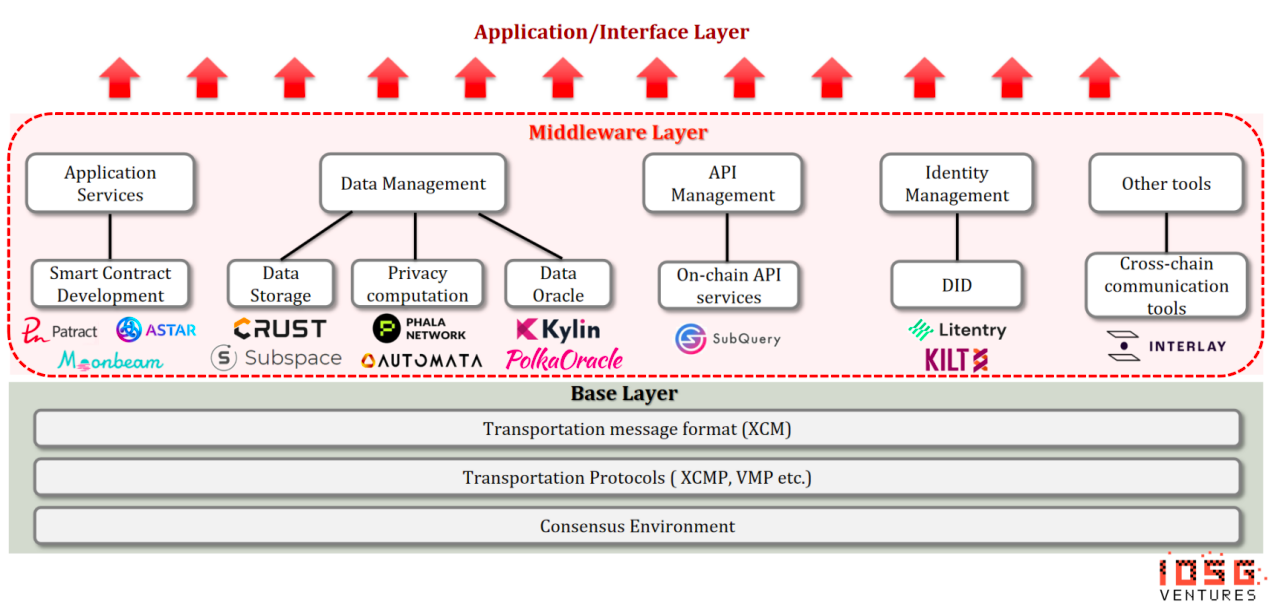 Application/Interface Layer

Middleware Layer

Application Services

Smart Contract Development

Patract ASTAR

Moonbeam

Data Management

Data Storage

CRUST

Subspace

Privacy computation

PHALA NETWORK

AUTOMATA

Data Oracle

Kylin

PolkaOracle

API Management

On-chain API services

SubQuery

Identity Management

DID

Litentry

KILT

Other tools

Cross-chain communication tools

INTERLAY

Base Layer

Transportation message format (XCM)

Transportation Protocols ( XCMP, VMP etc.)

Consensus Environment

IOSG VENTURES